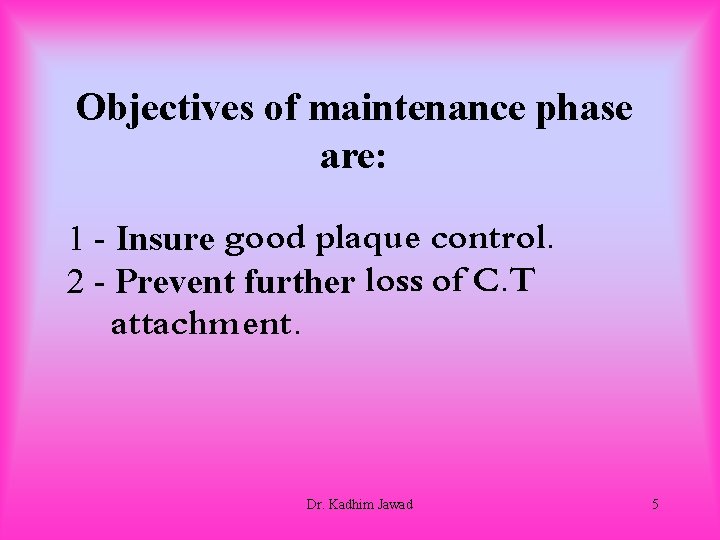 Objectives of maintenance phase are:

1 - Insure good plaque control.
2 - Prevent further loss of C.T attachment.

Dr. Kadhim Jawad

5